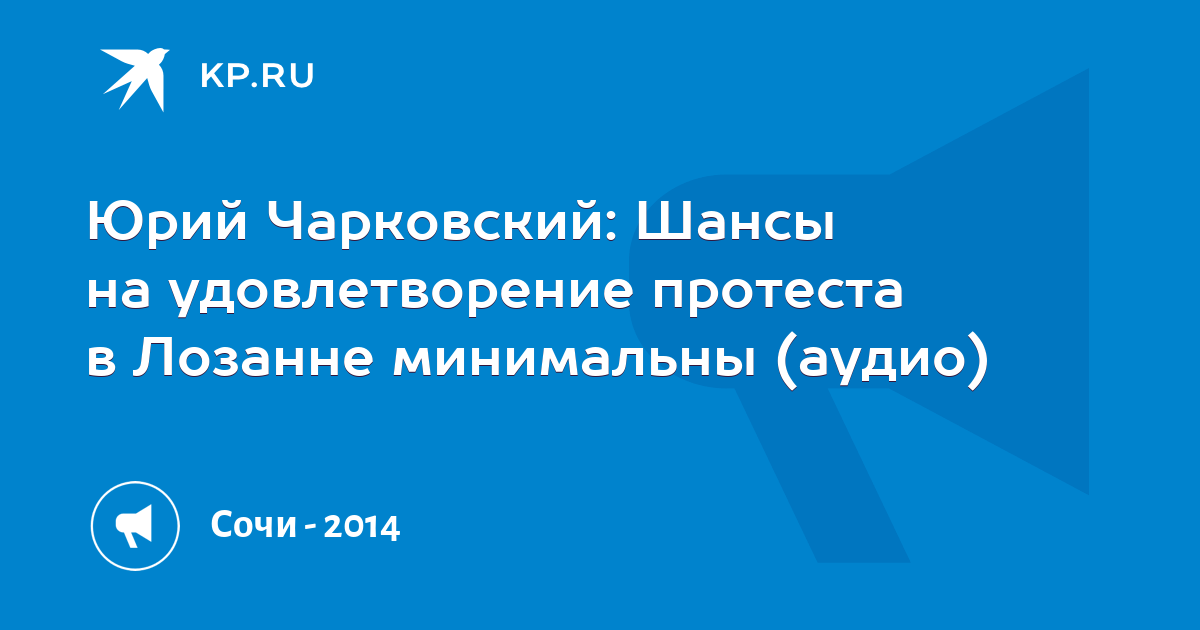 KP.RU

Юрий Чарковский: Шансы на удовлетворение протеста в Лозанне минимальны (аудио)

Сочи - 2014